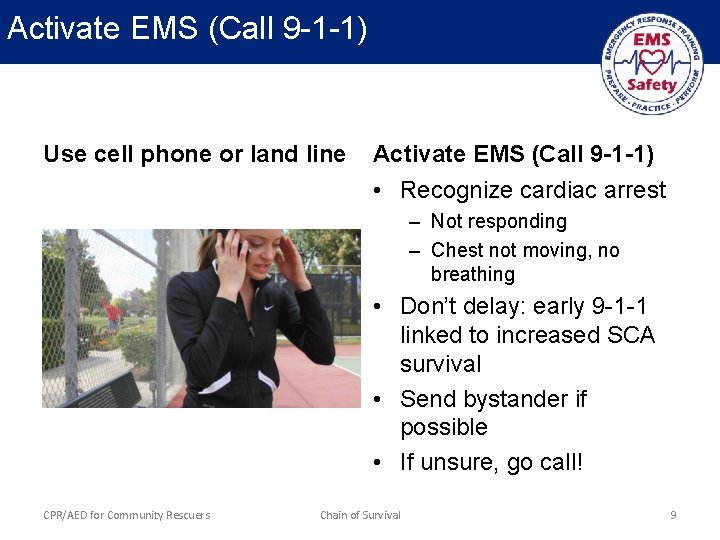 Activate EMS (Call 9-1-1)

EMERGENCY RESPONSE TRAINING
EMS
Safety
PREPARE · PRACTICE · PERFORM

Use cell phone or land line

Activate EMS (Call 9-1-1)

• Recognize cardiac arrest
– Not responding
– Chest not moving, no breathing
• Don't delay: early 9-1-1 linked to increased SCA survival
• Send bystander if possible
• If unsure, go call!

CPR/AED for Community Rescuers

Chain of Survival

9